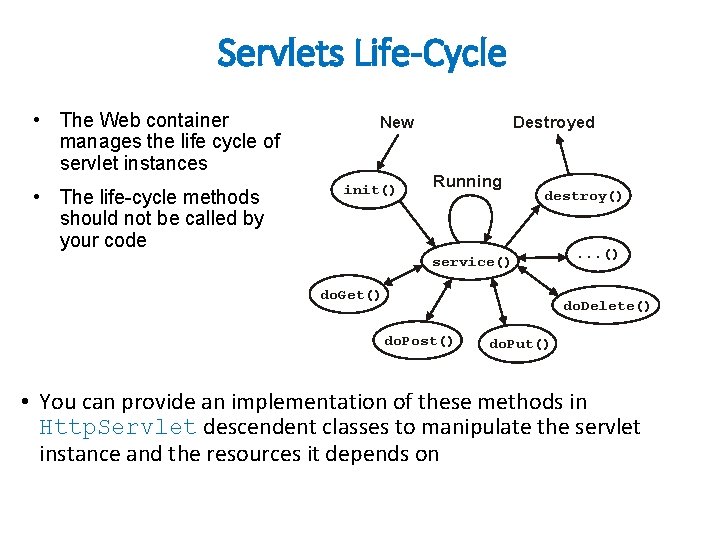 Servlets Life-Cycle

• The Web container manages the life cycle of servlet instances

• The life-cycle methods should not be called by your code

New

Destroyed

Running

init()

destroy()

service()

...()

doGet()

doDelete()

doPost()

doPut()

• You can provide an implementation of these methods in HttpServlet descendent classes to manipulate the servlet instance and the resources it depends on